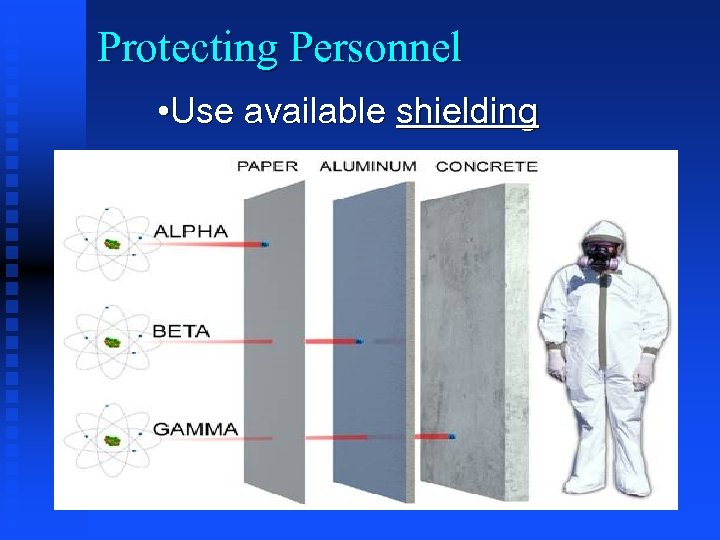 Protecting Personnel

•Use available shielding

PAPER ALUMINUM CONCRETE

ALPHA

BETA

GAMMA